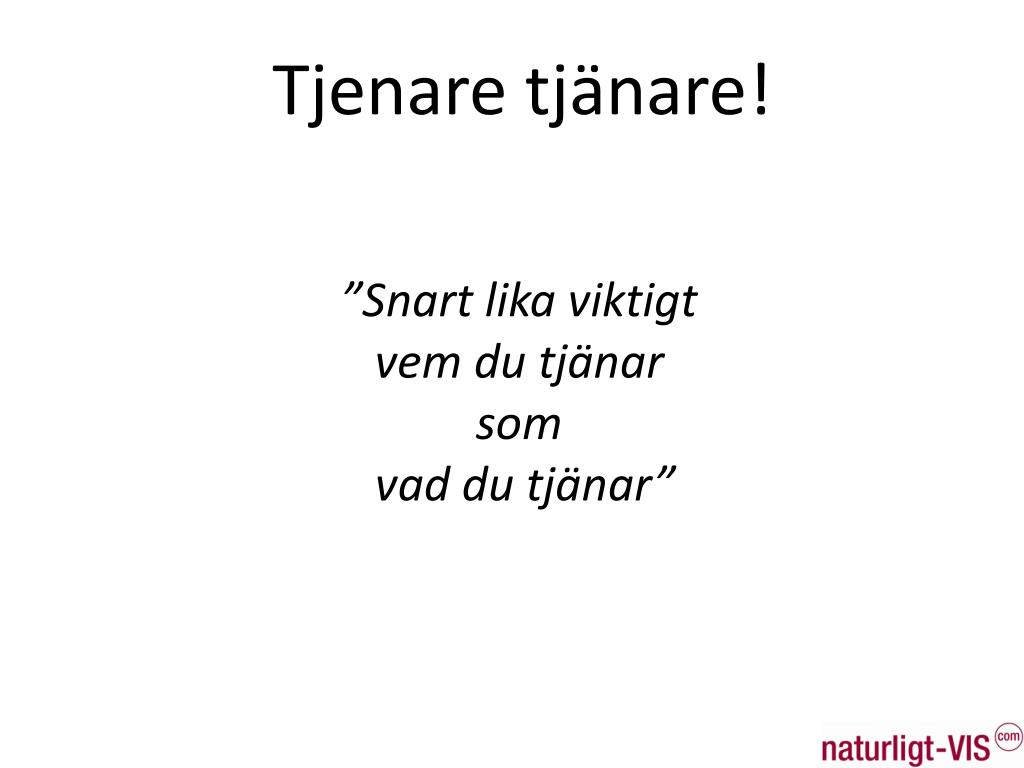 Tjenare tjänare!

”Snart lika viktigt
vem du tjänar
som
vad du tjänar”

naturligt-VIS com